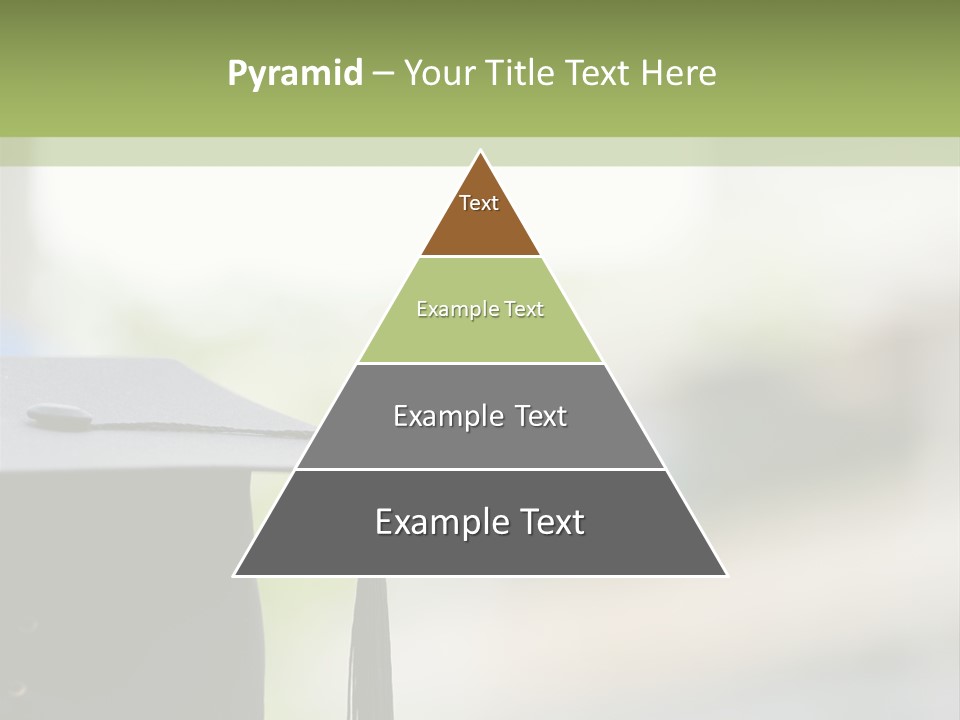 Pyramid – Your Title Text Here

Text

Example Text

Example Text

Example Text